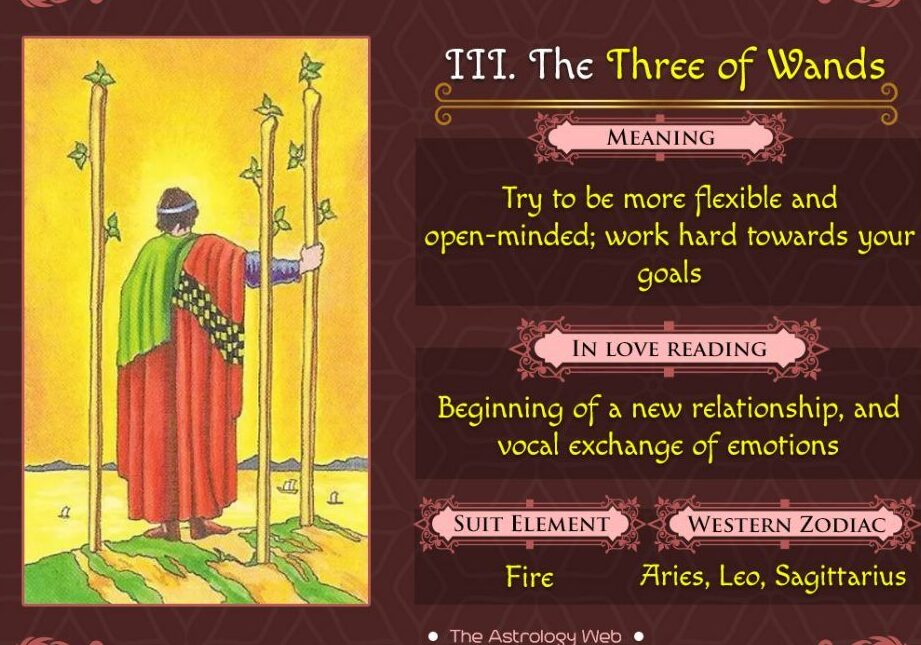 III. The Three of Wands

MEANING

Try to be more flexible and open-minded; work hard towards your goals

IN LOVE READING

Beginning of a new relationship, and vocal exchange of emotions

SUIT ELEMENT

Fire

WESTERN ZODIAC

Aries, Leo, Sagittarius

• The Astrology Web •